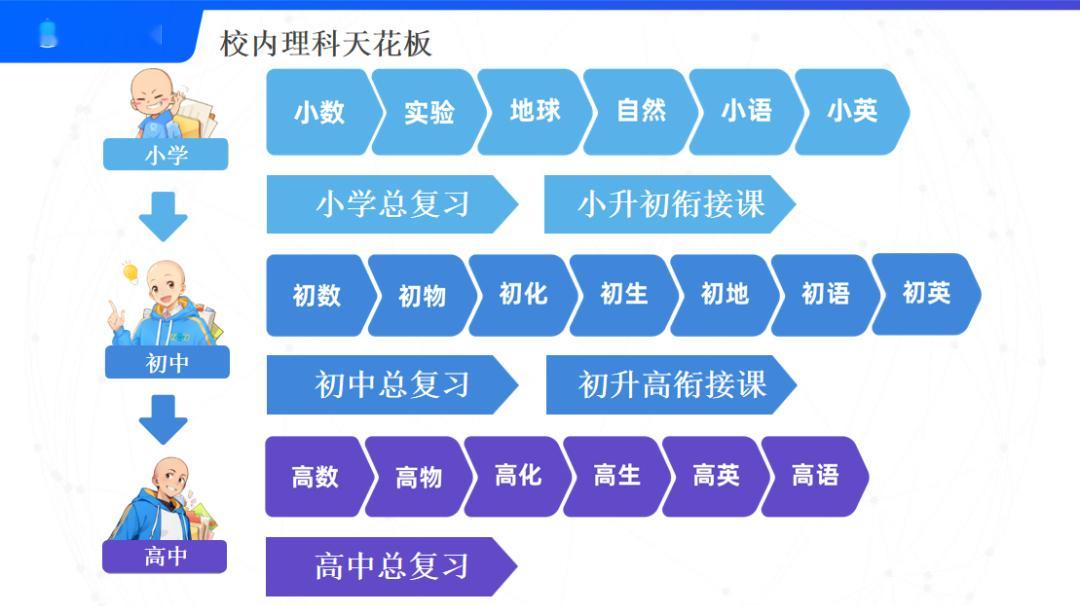 校内理科天花板

小学

小数 实验 地球 自然 小语 小英

小学总复习 小升初衔接课

初中

初数 初物 初化 初生 初地 初语 初英

初中总复习 初升高衔接课

高中

高数 高物 高化 高生 高英 高语

高中总复习